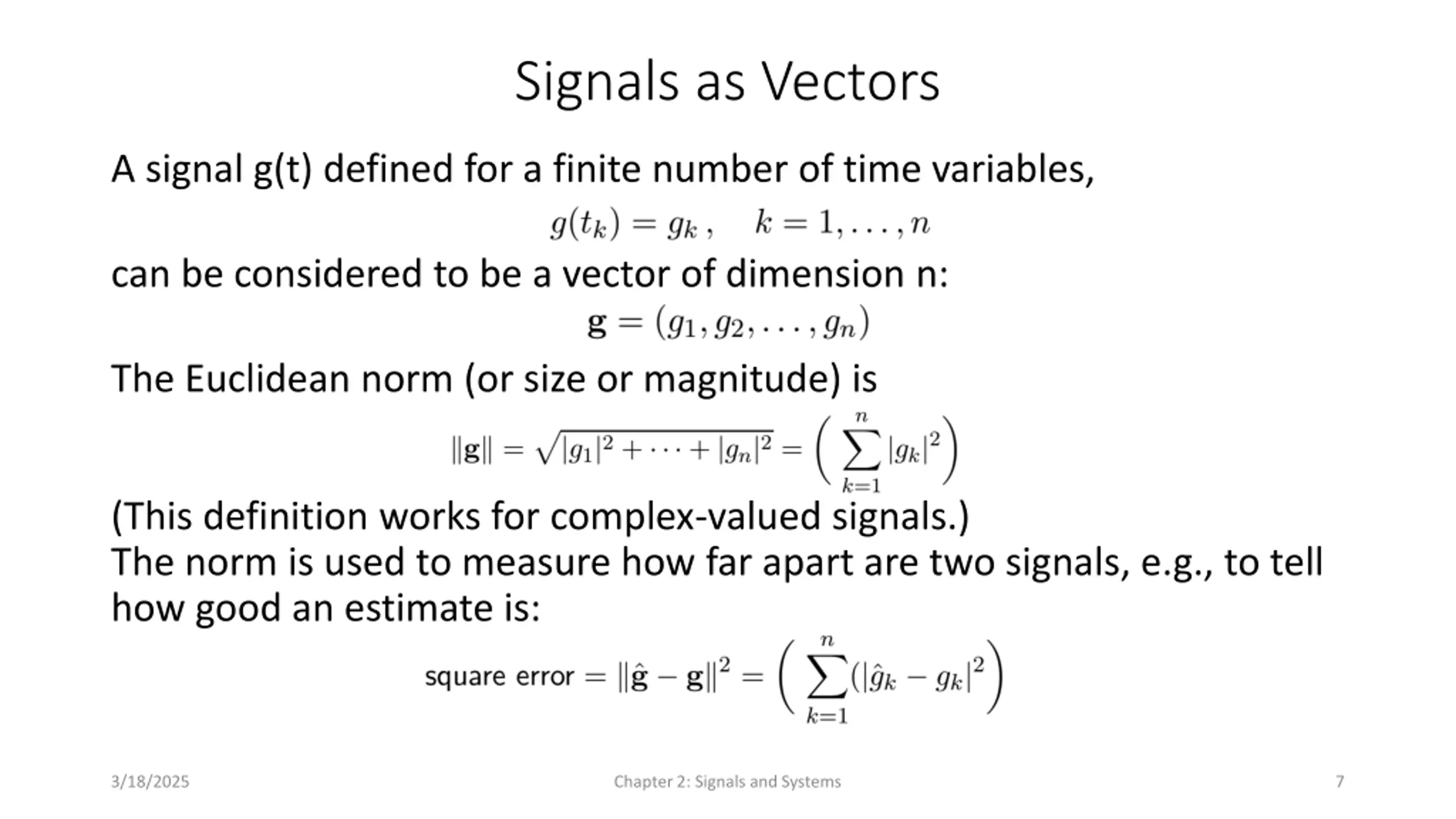 Signals as Vectors

A signal g(t) defined for a finite number of time variables,

$g(t_k) = g_k\,, \quad k = 1, \ldots, n$

can be considered to be a vector of dimension n:

$\mathbf{g} = (g_1, g_2, \ldots, g_n)$

The Euclidean norm (or size or magnitude) is

$\|\mathbf{g}\| = \sqrt{|g_1|^2 + \cdots + |g_n|^2} = \left( \sum_{k=1}^{n} |g_k|^2 \right)$

(This definition works for complex-valued signals.)
The norm is used to measure how far apart are two signals, e.g., to tell how good an estimate is:

$\text{square error} = \|\hat{\mathbf{g}} - \mathbf{g}\|^2 = \left( \sum_{k=1}^{n} (|\hat{g}_k - g_k|^2 \right)$

3/18/2025 Chapter 2: Signals and Systems 7